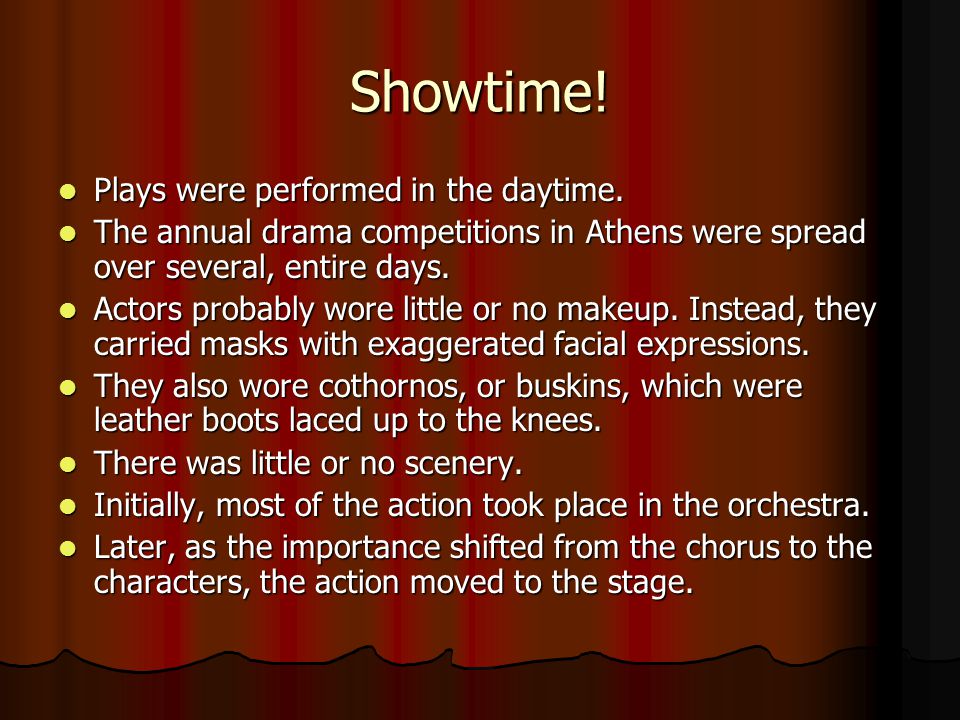 Showtime!

- Plays were performed in the daytime.
- The annual drama competitions in Athens were spread over several, entire days.
- Actors probably wore little or no makeup. Instead, they carried masks with exaggerated facial expressions.
- They also wore cothornos, or buskins, which were leather boots laced up to the knees.
- There was little or no scenery.
- Initially, most of the action took place in the orchestra.
- Later, as the importance shifted from the chorus to the characters, the action moved to the stage.